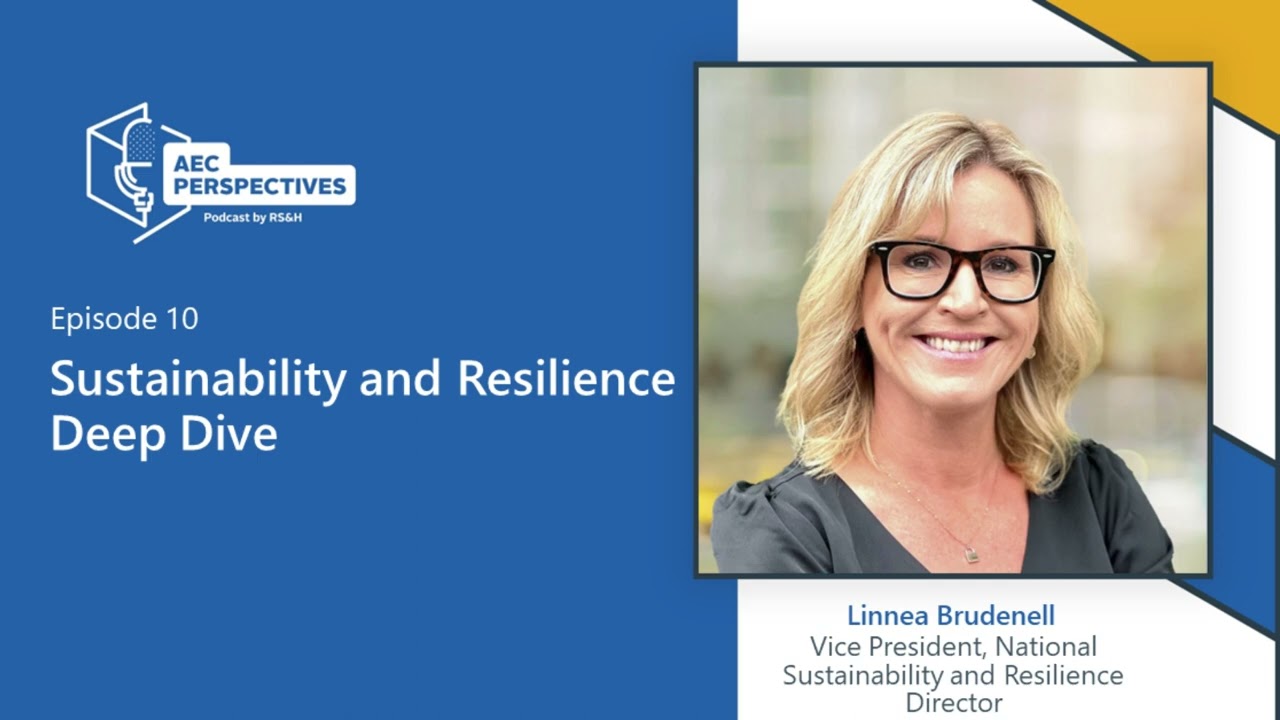 AEC PERSPECTIVES
Podcast by RS&H

Episode 10

Sustainability and Resilience Deep Dive

Linnea Brudenell
Vice President, National Sustainability and Resilience Director